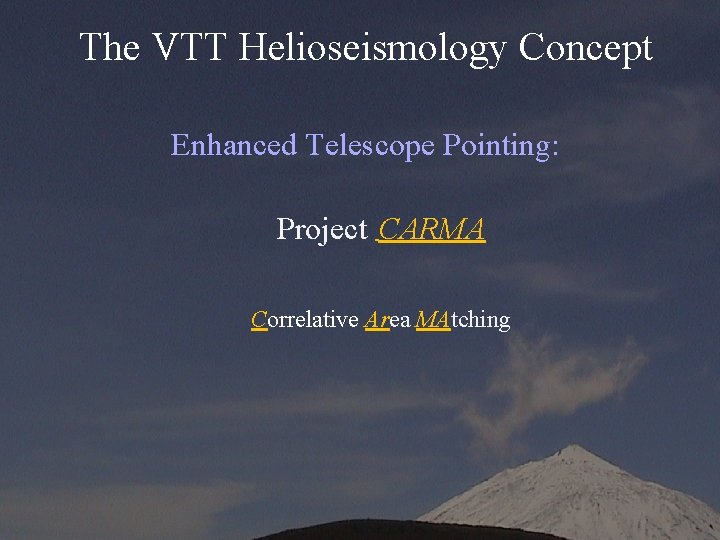 The VTT Helioseismology Concept

Enhanced Telescope Pointing:

Project CARMA

Correlative Area MAtching